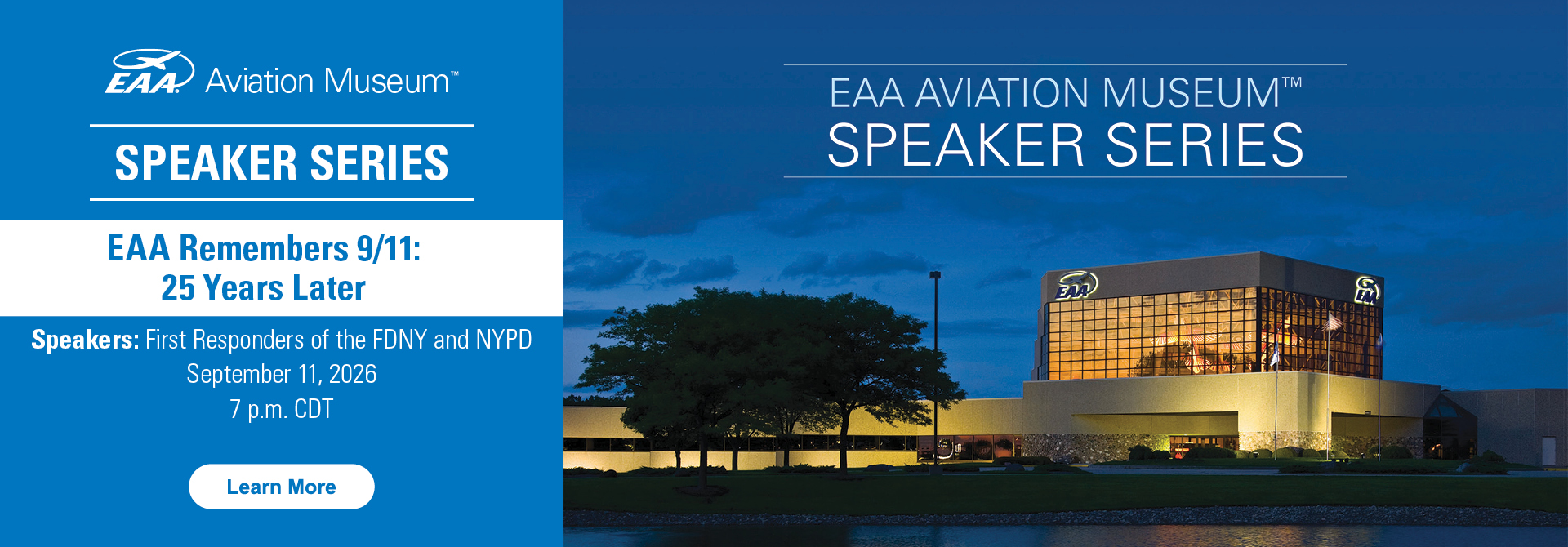 EAA Aviation Museum™

SPEAKER SERIES

EAA Remembers 9/11: 25 Years Later

Speakers: First Responders of the FDNY and NYPD
September 11, 2026
7 p.m. CDT

Learn More

EAA AVIATION MUSEUM™
SPEAKER SERIES

EAA

EAA